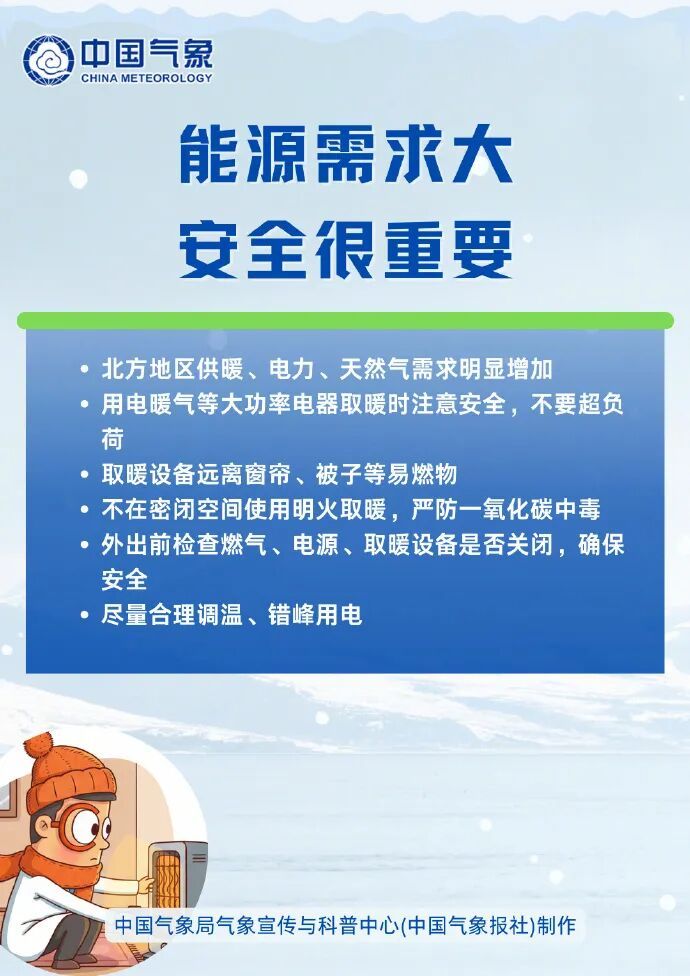 中国气象
CHINA METEOROLOGY

能源需求大
安全很重要

• 北方地区供暖、电力、天然气需求明显增加
• 用电暖气等大功率电器取暖时注意安全，不要超负荷
• 取暖设备远离窗帘、被子等易燃物
• 不在密闭空间使用明火取暖，严防一氧化碳中毒
• 外出前检查燃气、电源、取暖设备是否关闭，确保安全
• 尽量合理调温、错峰用电

中国气象局气象宣传与科普中心(中国气象报社)制作